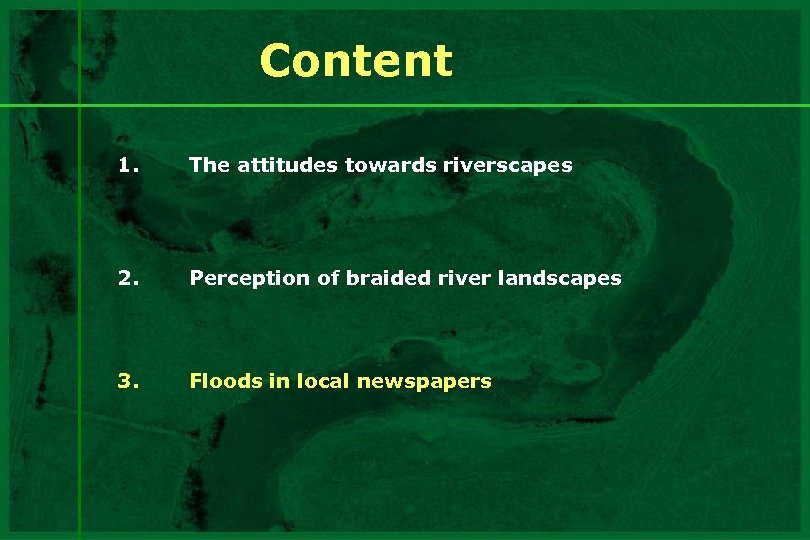 Content

1. The attitudes towards riverscapes

2. Perception of braided river landscapes

3. Floods in local newspapers